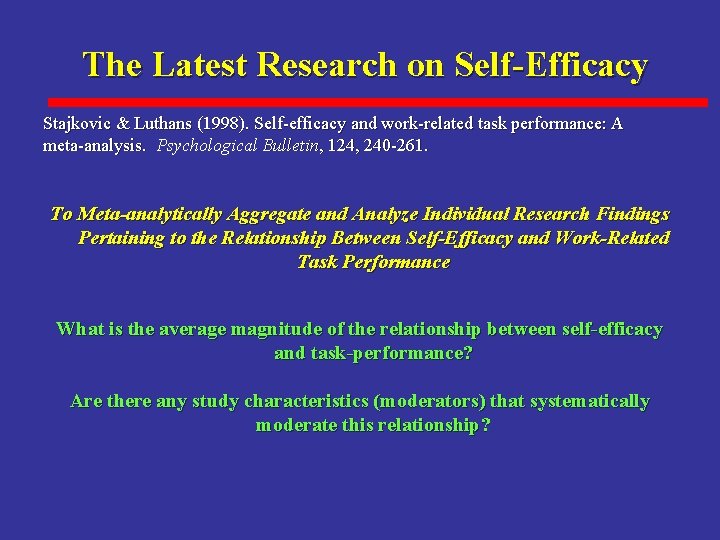 The Latest Research on Self-Efficacy

Stajkovic & Luthans (1998). Self-efficacy and work-related task performance: A meta-analysis. Psychological Bulletin, 124, 240-261.

To Meta-analytically Aggregate and Analyze Individual Research Findings Pertaining to the Relationship Between Self-Efficacy and Work-Related Task Performance

What is the average magnitude of the relationship between self-efficacy and task-performance?

Are there any study characteristics (moderators) that systematically moderate this relationship?